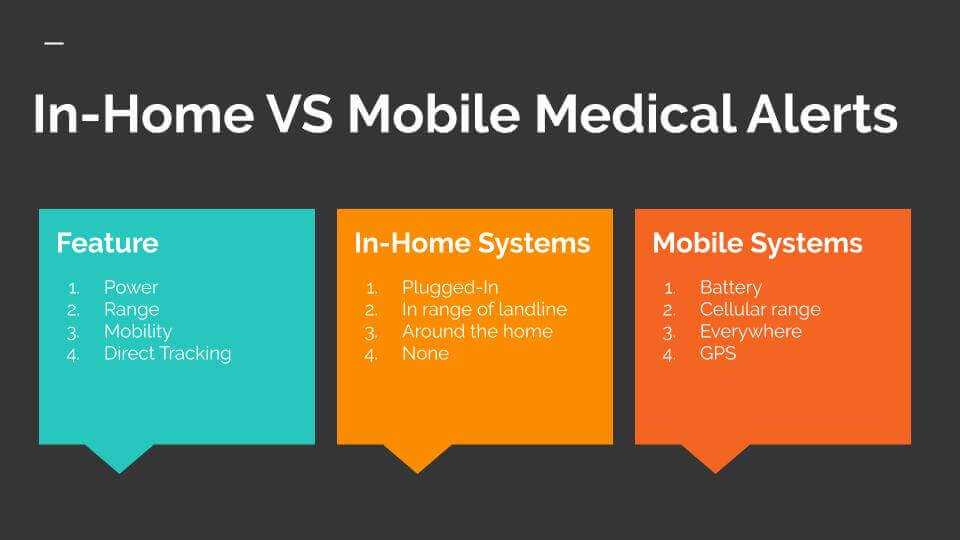 In-Home VS Mobile Medical Alerts

Feature
1. Power
2. Range
3. Mobility
4. Direct Tracking

In-Home Systems
1. Plugged-In
2. In range of landline
3. Around the home
4. None

Mobile Systems
1. Battery
2. Cellular range
3. Everywhere
4. GPS